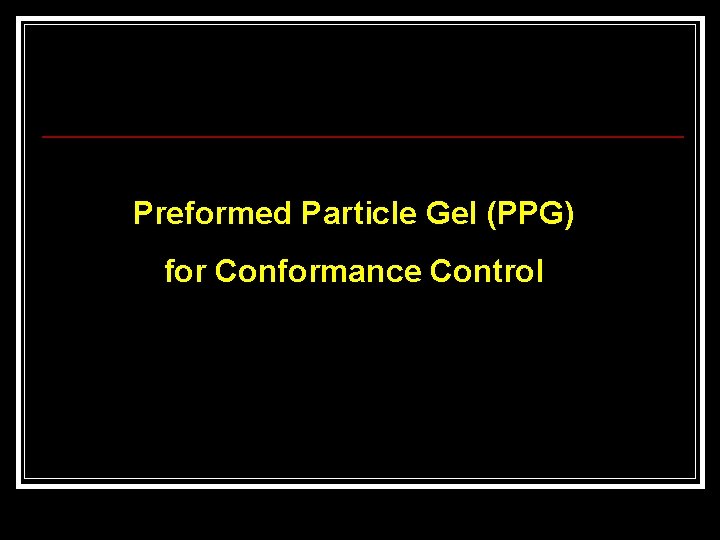 Preformed Particle Gel (PPG)
for Conformance Control